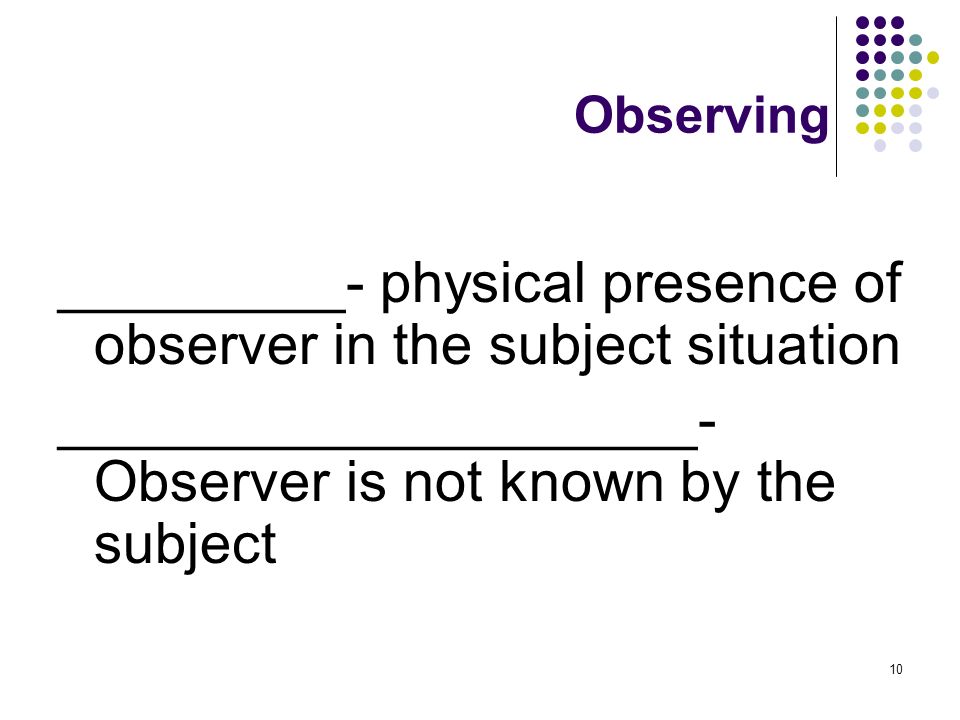 Observing

_________- physical presence of observer in the subject situation

____________________- Observer is not known by the subject

10